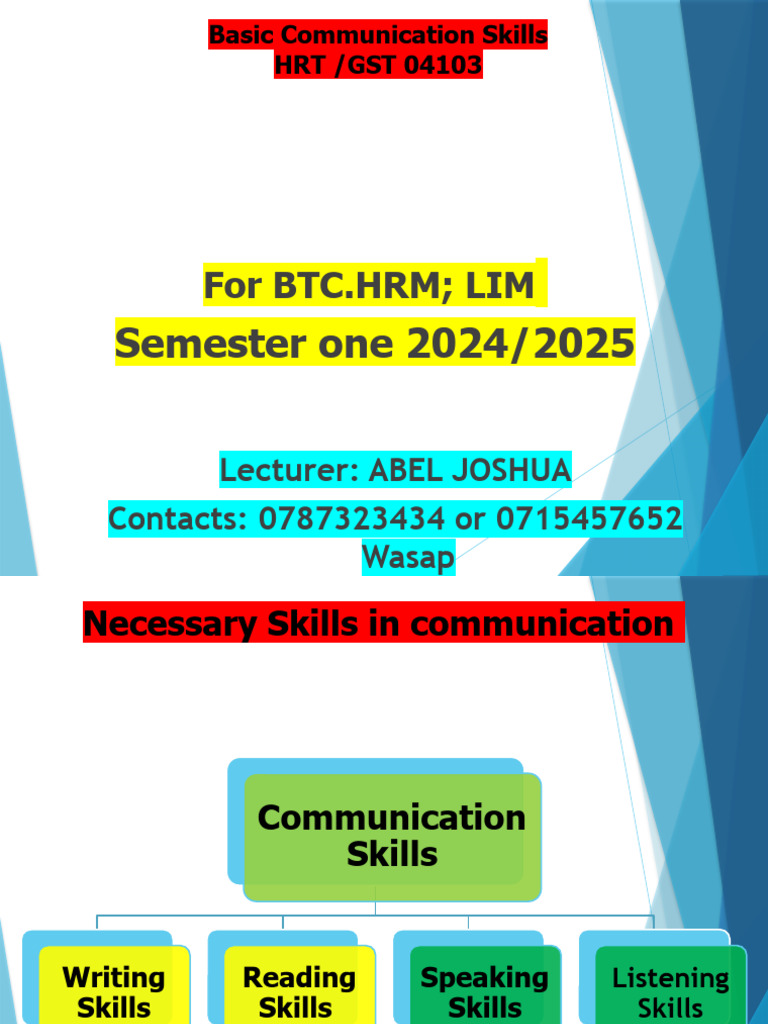 Basic Communication Skills
HRT /GST 04103

For BTC.HRM; LIM
Semester one 2024/2025

Lecturer: ABEL JOSHUA
Contacts: 0787323434 or 0715457652 Wasap

Necessary Skills in communication

Communication Skills

Writing Skills

Reading Skills

Speaking Skills

Listening Skills